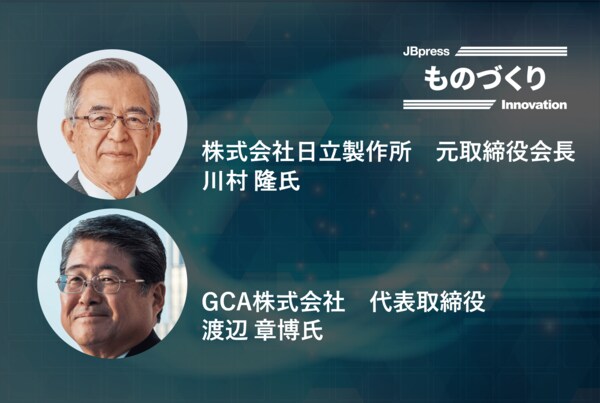 JBpress
ものづくり
Innovation

株式会社日立製作所　元取締役会長
川村 隆氏

GCA株式会社　代表取締役
渡辺 章博氏